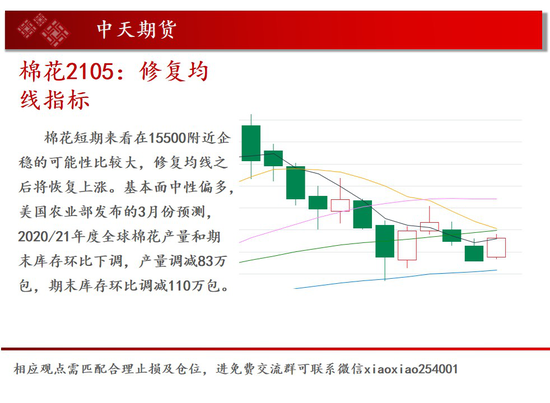 中天期货

棉花2105：修复均线指标

棉花短期来看在15500附近企稳的可能性比较大，修复均线之后将恢复上涨。基本面中性偏多，美国农业部发布的3月份预测，2020/21年度全球棉花产量和期末库存环比下调，产量调减83万包，期末库存环比调减110万包。

相应观点需匹配合理止损及仓位，进免费交流群可联系微信xiaoxiao254001